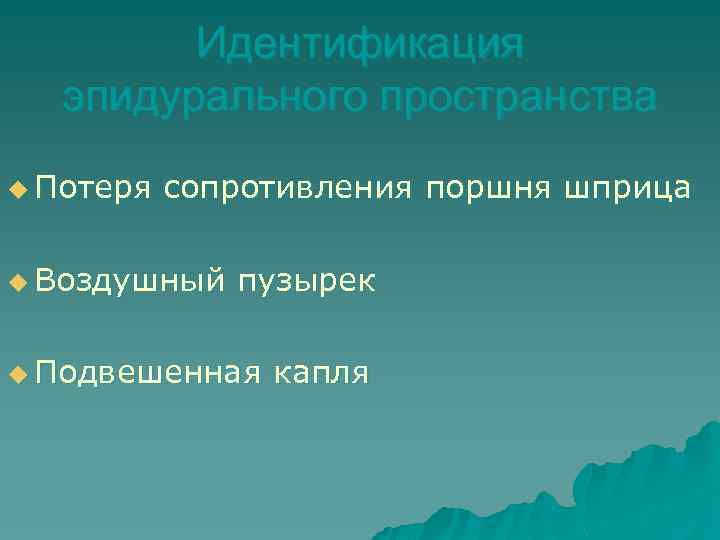 Идентификация эпидурального пространства

Потеря сопротивления поршня шприца

Воздушный пузырек

Подвешенная капля